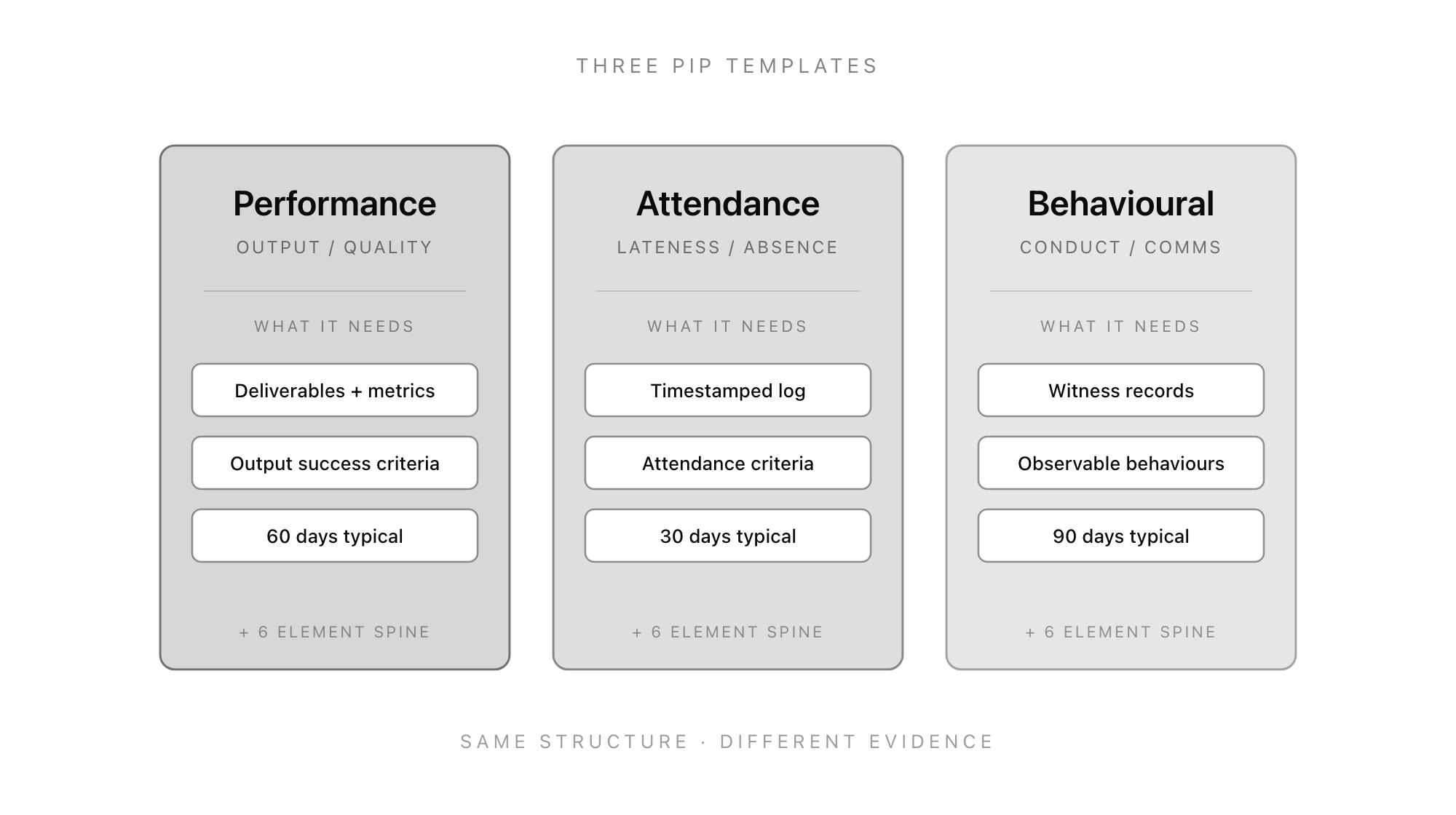 THREE PIP TEMPLATES

Performance
OUTPUT / QUALITY

WHAT IT NEEDS

Deliverables + metrics

Output success criteria

60 days typical

+ 6 ELEMENT SPINE

Attendance
LATENESS / ABSENCE

WHAT IT NEEDS

Timestamped log

Attendance criteria

30 days typical

+ 6 ELEMENT SPINE

Behavioural
CONDUCT / COMMS

WHAT IT NEEDS

Witness records

Observable behaviours

90 days typical

+ 6 ELEMENT SPINE

SAME STRUCTURE · DIFFERENT EVIDENCE